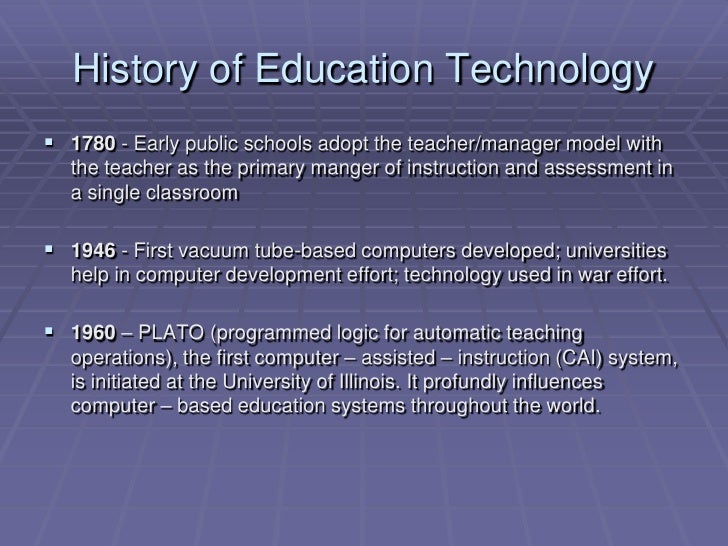 History of Education Technology

▪ 1780 - Early public schools adopt the teacher/manager model with the teacher as the primary manger of instruction and assessment in a single classroom

▪ 1946 - First vacuum tube-based computers developed; universities help in computer development effort; technology used in war effort.

▪ 1960 – PLATO (programmed logic for automatic teaching operations), the first computer – assisted – instruction (CAI) system, is initiated at the University of Illinois. It profundly influences computer – based education systems throughout the world.